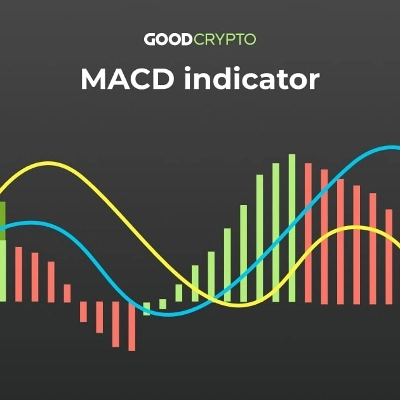 GOODCRYPTO

MACD indicator